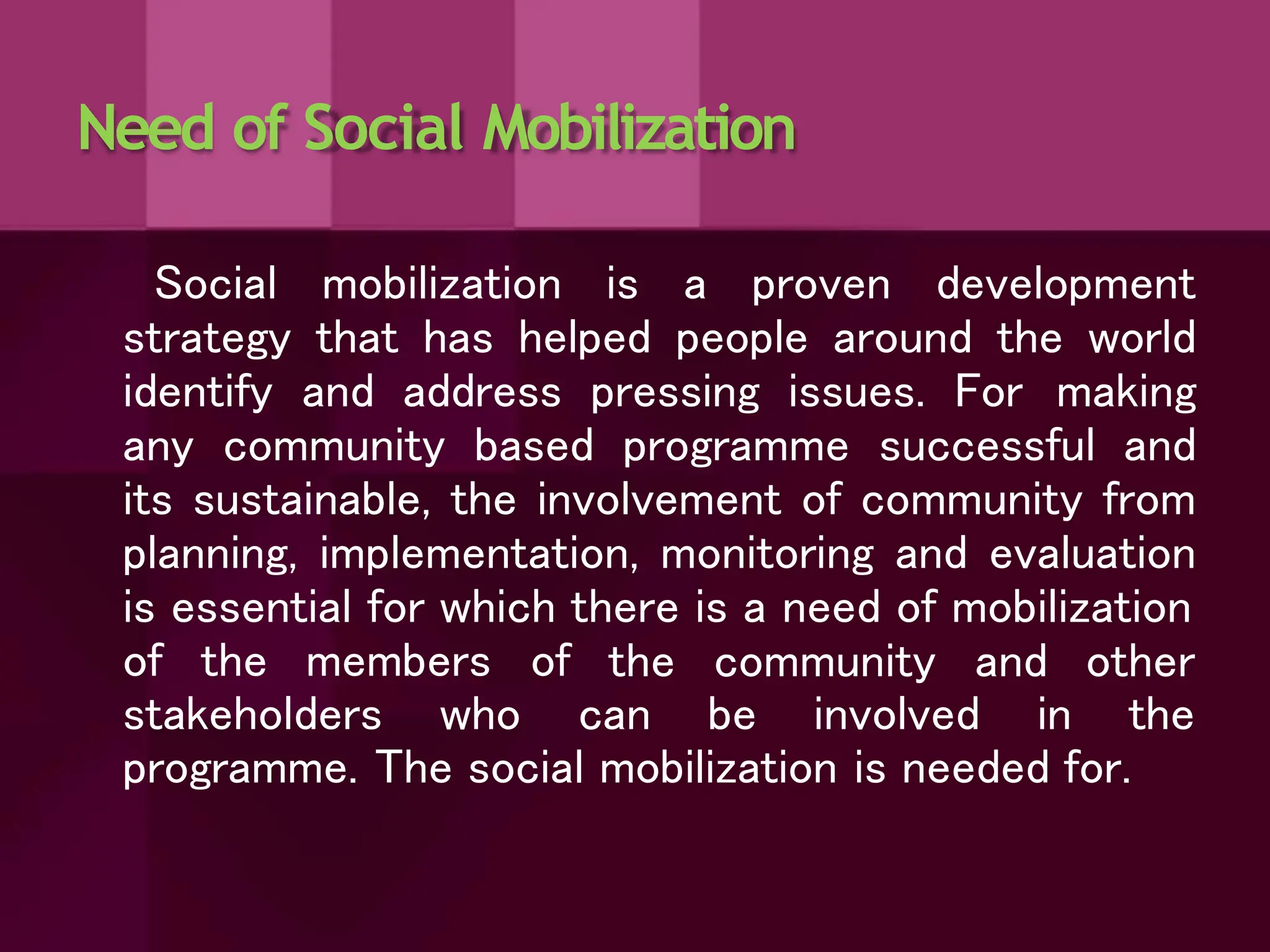 Need of Social Mobilization

Social mobilization is a proven development strategy that has helped people around the world identify and address pressing issues. For making any community based programme successful and its sustainable, the involvement of community from planning, implementation, monitoring and evaluation is essential for which there is a need of mobilization of the members of the community and other stakeholders who can be involved in the programme. The social mobilization is needed for.